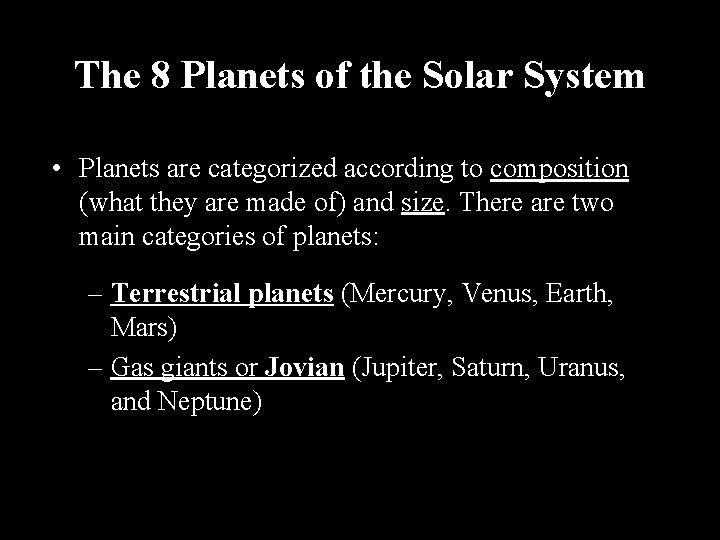 The 8 Planets of the Solar System

• Planets are categorized according to composition (what they are made of) and size. There are two main categories of planets:

– Terrestrial planets (Mercury, Venus, Earth, Mars)

– Gas giants or Jovian (Jupiter, Saturn, Uranus, and Neptune)